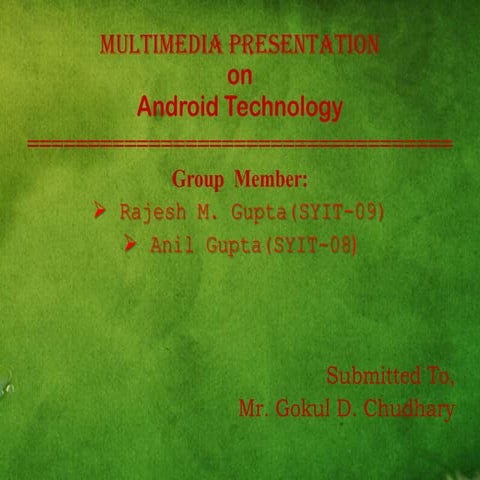 MULTIMEDIA PRESENTATION
on
Android Technology

Group Member:
➢ Rajesh M. Gupta(SYIT-09)
➢ Anil Gupta(SYIT-08)

Submitted To,
Mr. Gokul D. Chudhary